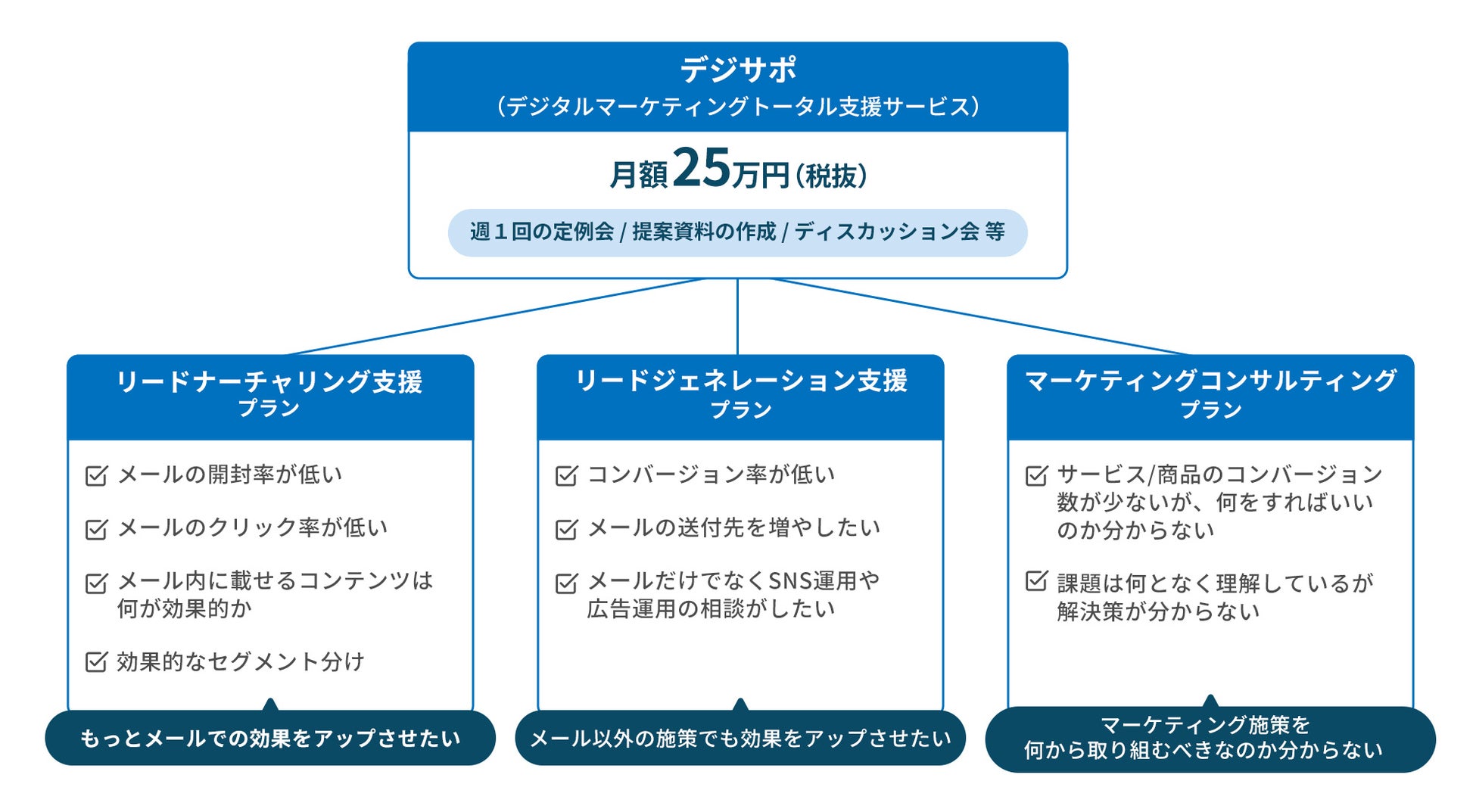 デジサポ
（デジタルマーケティングトータル支援サービス）

月額25万円（税抜）

週１回の定例会 / 提案資料の作成 / ディスカッション会 等

リードナーチャリング支援
プラン

メールの開封率が低い

メールのクリック率が低い

メール内に載せるコンテンツは何が効果的か

効果的なセグメント分け

もっとメールでの効果をアップさせたい

リードジェネレーション支援
プラン

コンバージョン率が低い

メールの送付先を増やしたい

メールだけでなくSNS運用や広告運用の相談がしたい

メール以外の施策でも効果をアップさせたい

マーケティングコンサルティング
プラン

サービス/商品のコンバージョン数が少ないが、何をすればいいのか分からない

課題は何となく理解しているが解決策が分からない

マーケティング施策を
何から取り組むべきなのか分からない